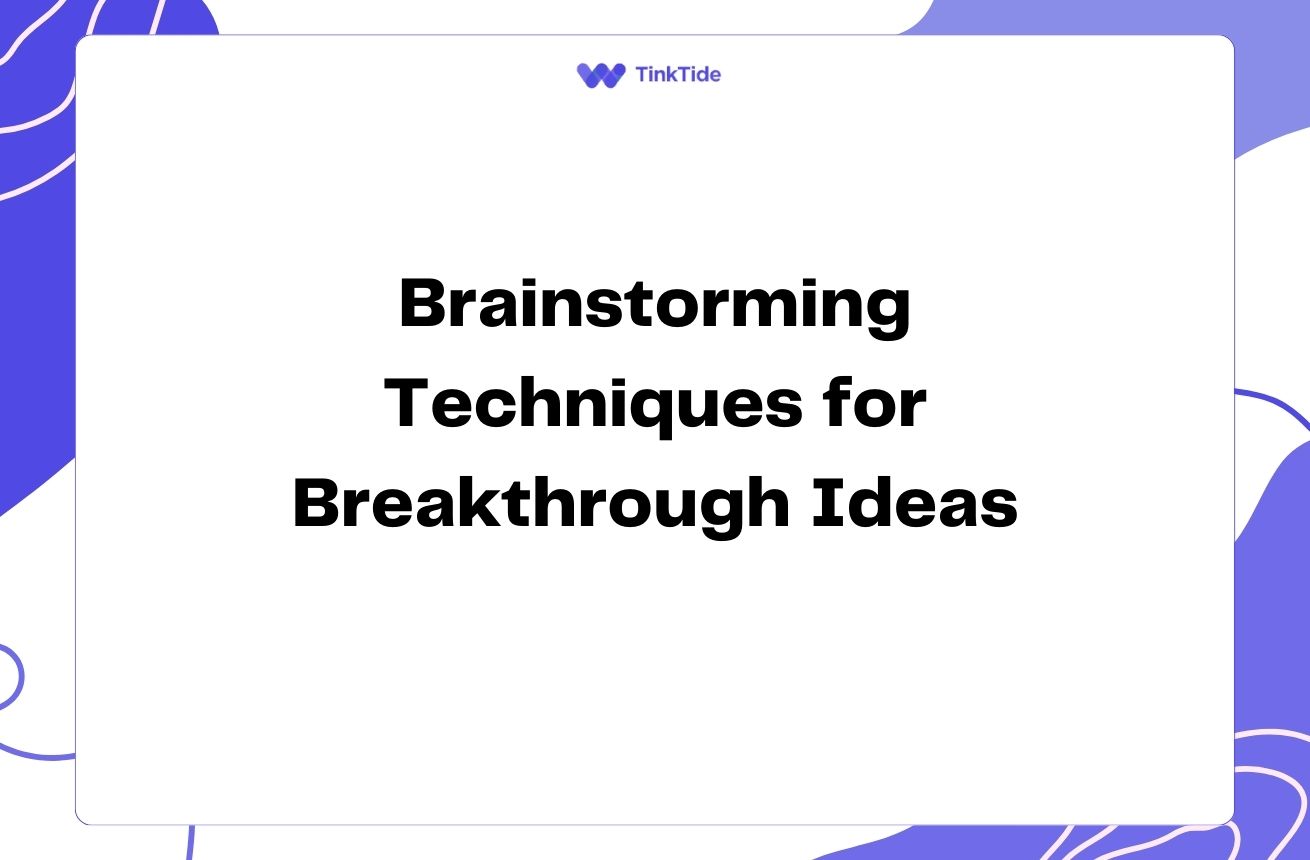 TinkTide

Brainstorming Techniques for Breakthrough Ideas